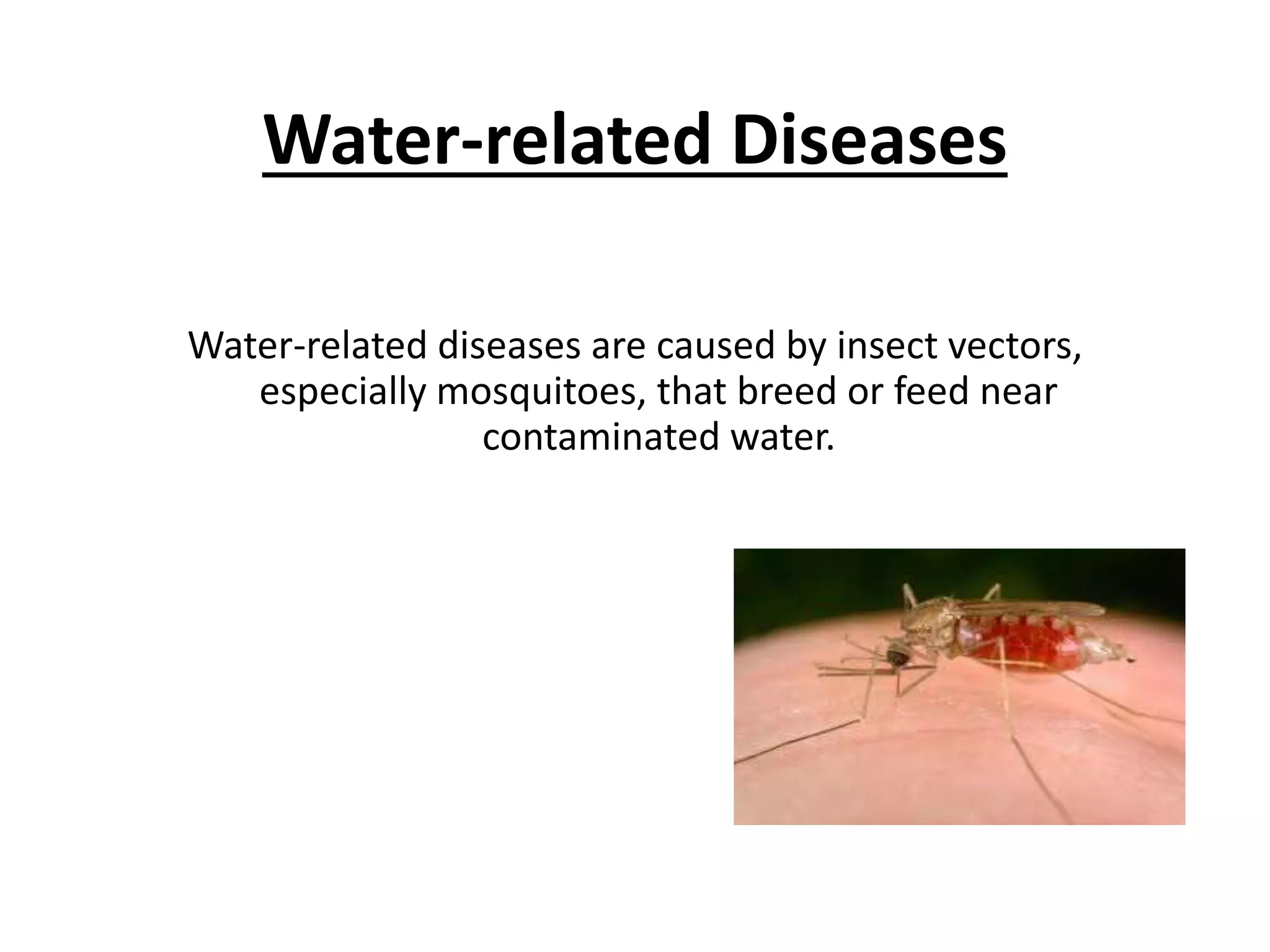 Water-related Diseases

Water-related diseases are caused by insect vectors, especially mosquitoes, that breed or feed near contaminated water.